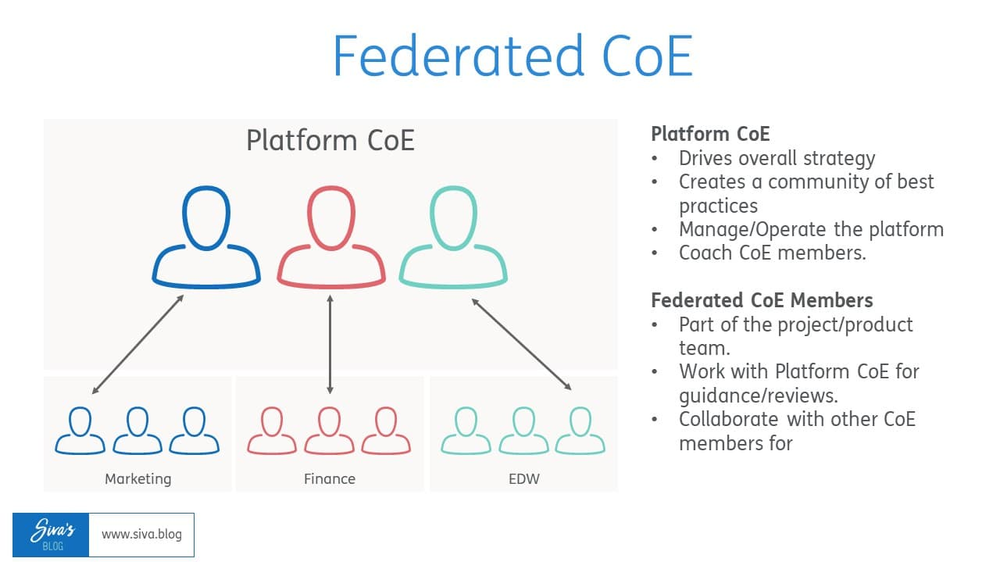 Federated CoE

Platform CoE

Marketing

Finance

EDW

Platform CoE
• Drives overall strategy
• Creates a community of best practices
• Manage/Operate the platform
• Coach CoE members.

Federated CoE Members
• Part of the project/product team.
• Work with Platform CoE for guidance/reviews.
• Collaborate with other CoE members for

Siva's BLOG

www.siva.blog